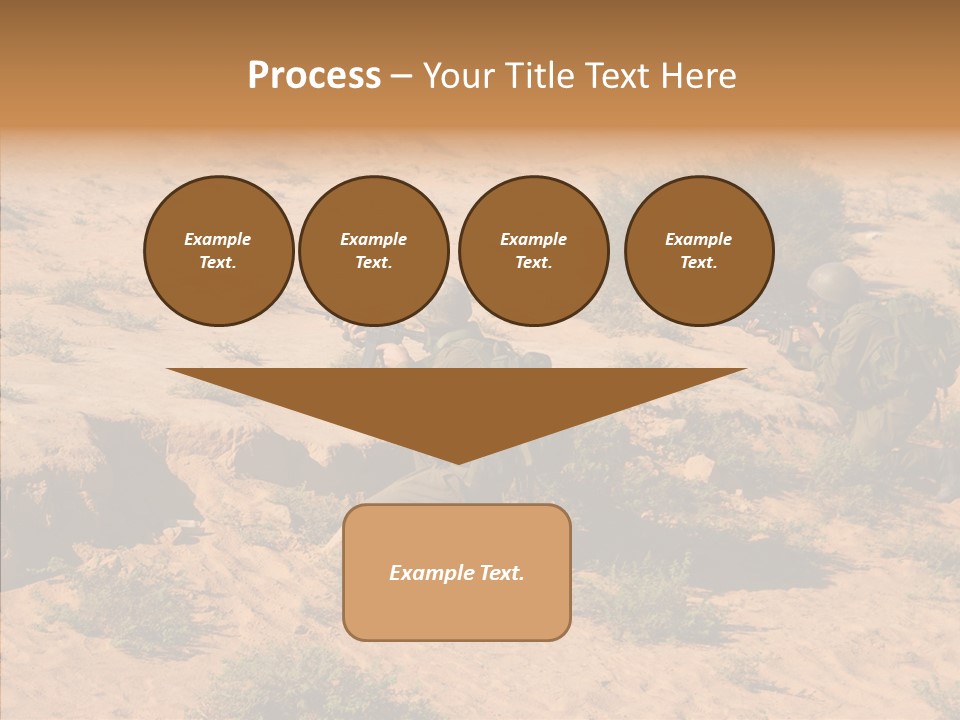 Process – Your Title Text Here

Example Text.

Example Text.

Example Text.

Example Text.

Example Text.